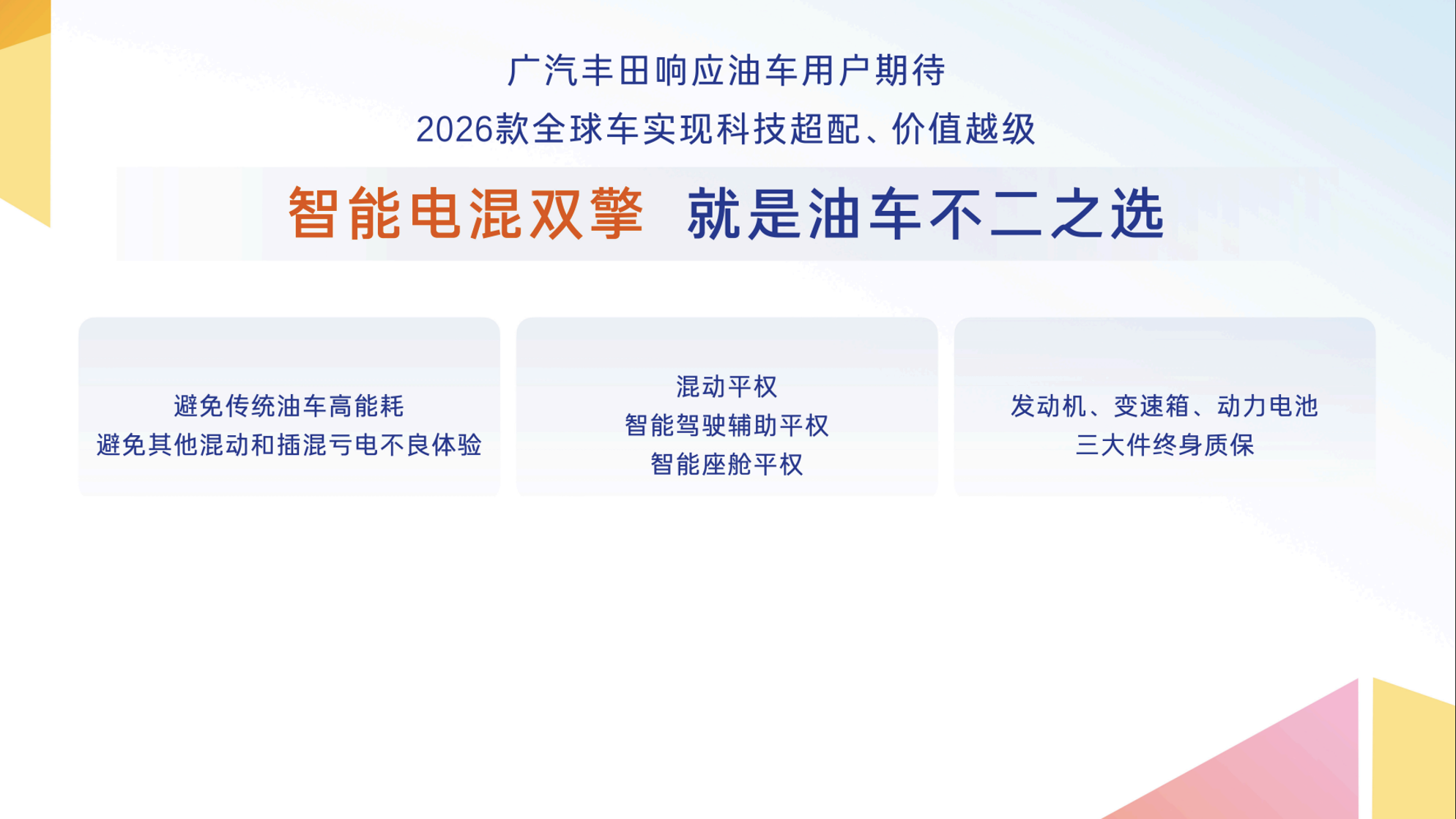 广汽丰田响应油车用户期待
2026款全球车实现科技超配、价值越级

智能电混双擎 就是油车不二之选

避免传统油车高能耗
避免其他混动和插混亏电不良体验

混动平权
智能驾驶辅助平权
智能座舱平权

发动机、变速箱、动力电池
三大件终身质保